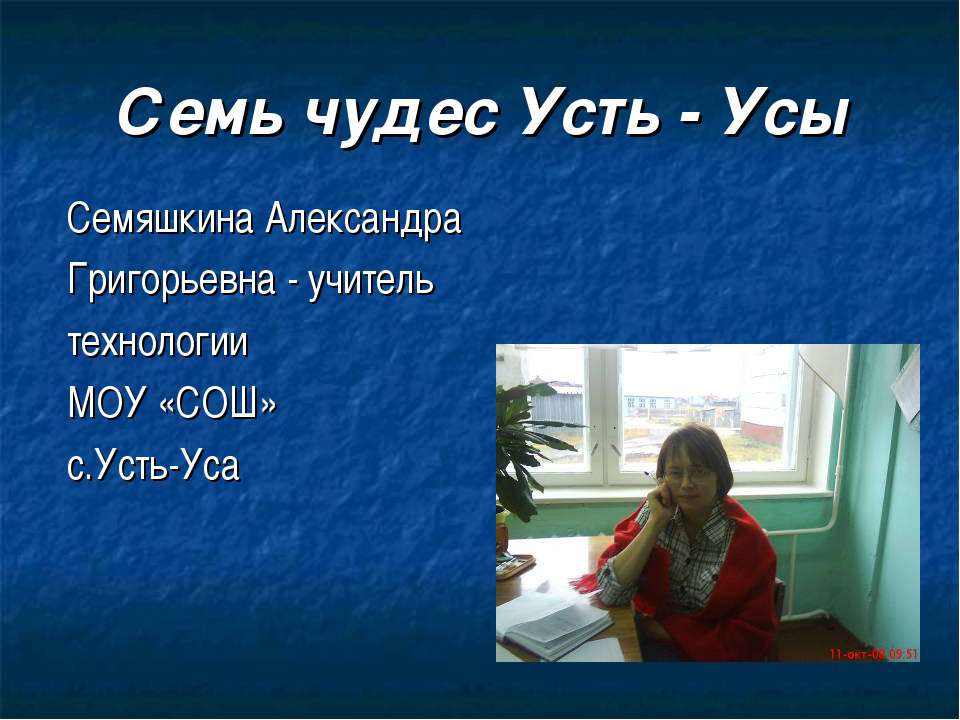 Семь чудес Усть - Усы

Семяшкина Александра Григорьевна - учитель технологии
МОУ «СОШ»
с.Усть-Уса

11-окт-08 09:51